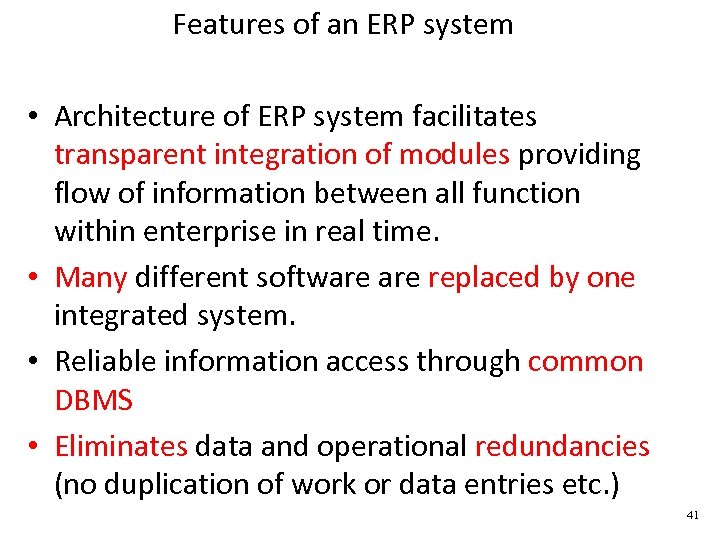 Features of an ERP system

• Architecture of ERP system facilitates transparent integration of modules providing flow of information between all function within enterprise in real time.

• Many different software are replaced by one integrated system.

• Reliable information access through common DBMS

• Eliminates data and operational redundancies (no duplication of work or data entries etc.)

41